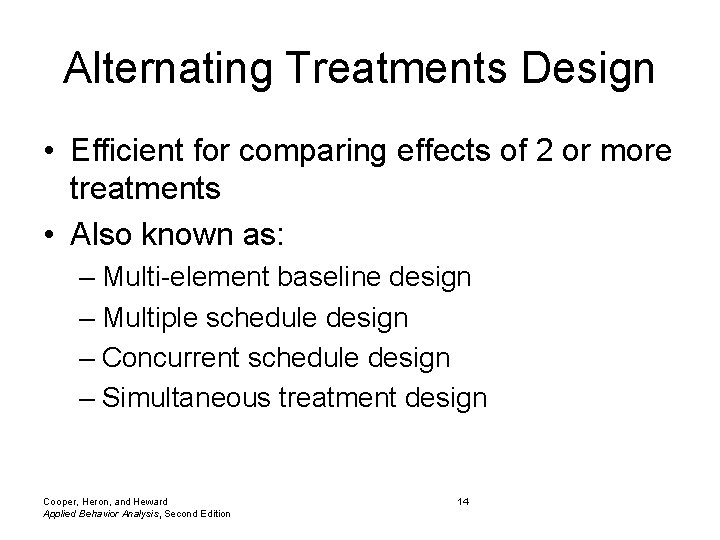 Alternating Treatments Design

• Efficient for comparing effects of 2 or more treatments
• Also known as:
– Multi-element baseline design
– Multiple schedule design
– Concurrent schedule design
– Simultaneous treatment design

Cooper, Heron, and Heward
Applied Behavior Analysis, Second Edition

14